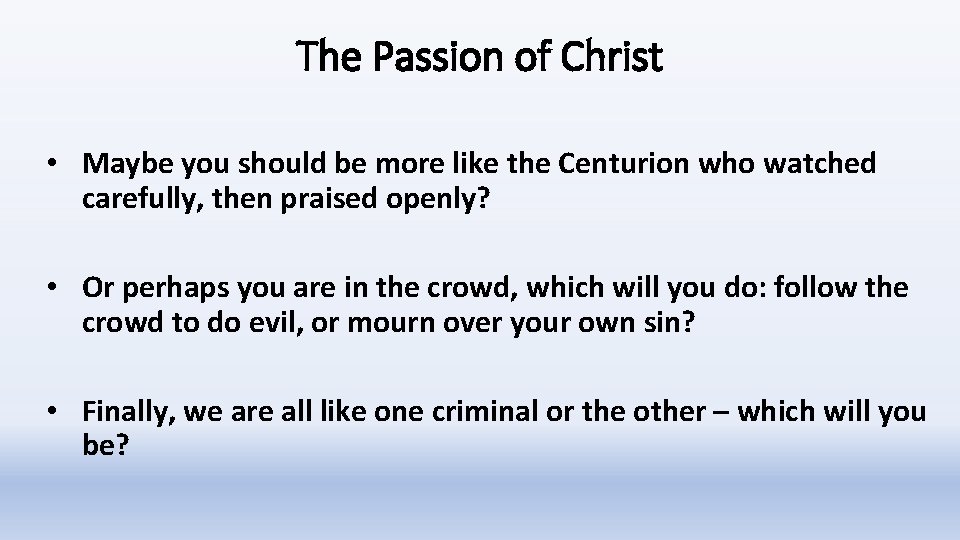 The Passion of Christ

• Maybe you should be more like the Centurion who watched carefully, then praised openly?

• Or perhaps you are in the crowd, which will you do: follow the crowd to do evil, or mourn over your own sin?

• Finally, we are all like one criminal or the other – which will you be?